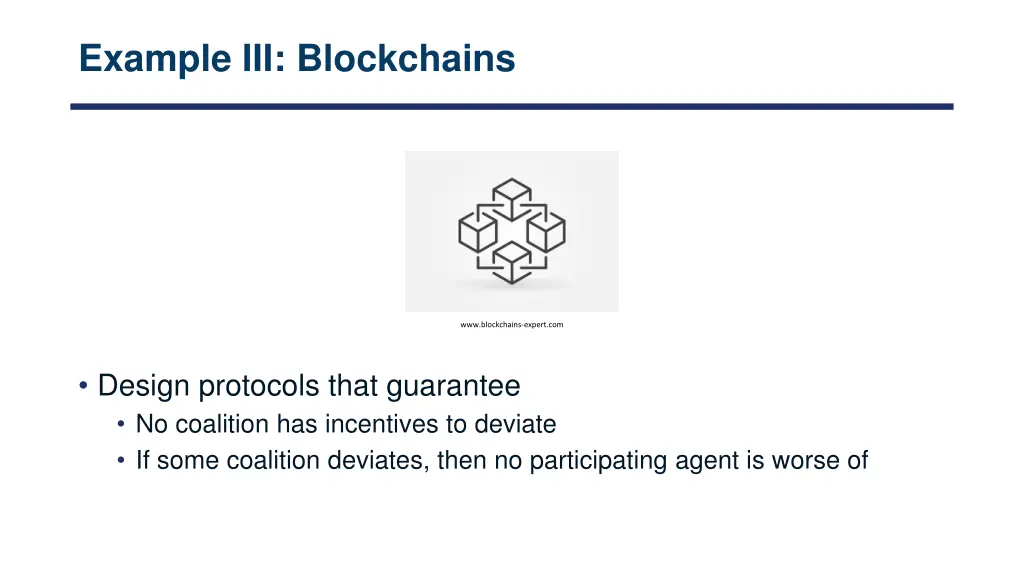 Example III: Blockchains

www.blockchains-expert.com

• Design protocols that guarantee
  • No coalition has incentives to deviate
  • If some coalition deviates, then no participating agent is worse of